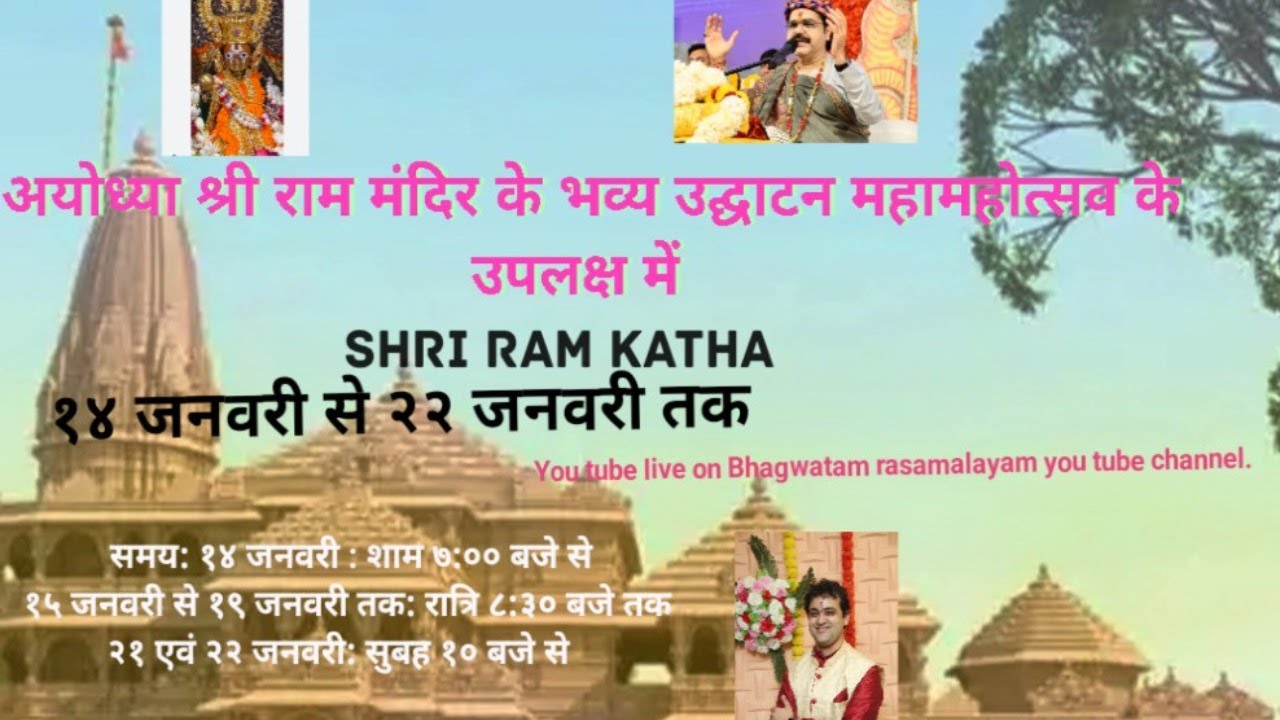 अयोध्या श्री राम मंदिर के भव्य उद्घाटन महामहोत्सव के उपलक्ष में

SHRI RAM KATHA

१४ जनवरी से २२ जनवरी तक

You tube live on Bhagwatam rasamalayam you tube channel.

समय: १४ जनवरी : शाम ७:०० बजे से
१५ जनवरी से १९ जनवरी तक: रात्रि ८:३० बजे तक
२१ एवं २२ जनवरी: सुबह १० बजे से